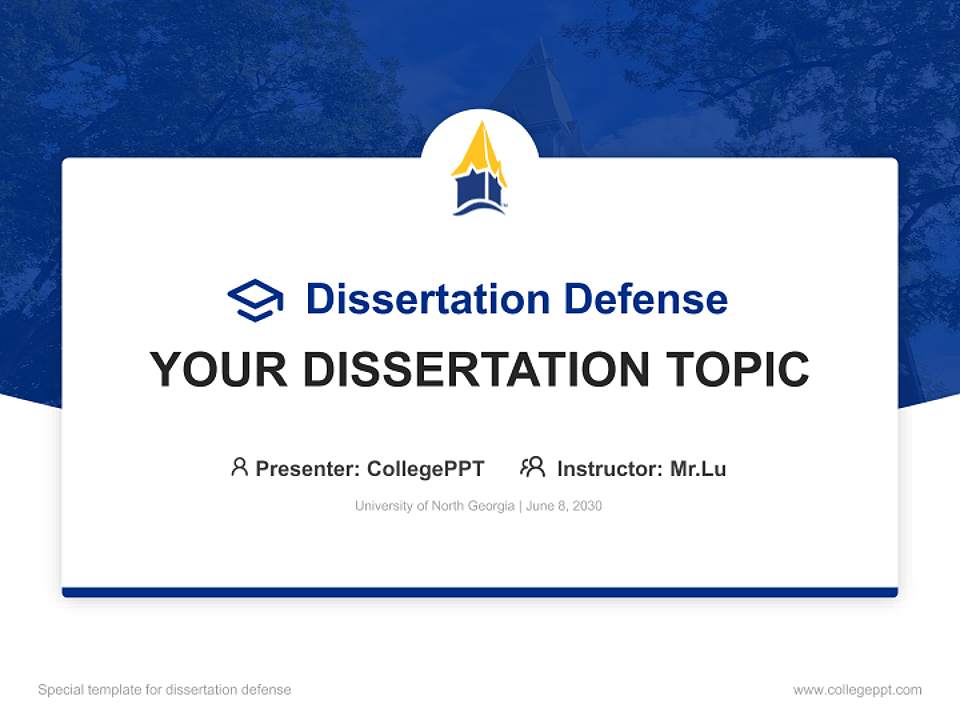 Dissertation Defense

YOUR DISSERTATION TOPIC

Presenter: CollegePPT Instructor: Mr.Lu

University of North Georgia | June 8, 2030

Special template for dissertation defense

www.collegeppt.com